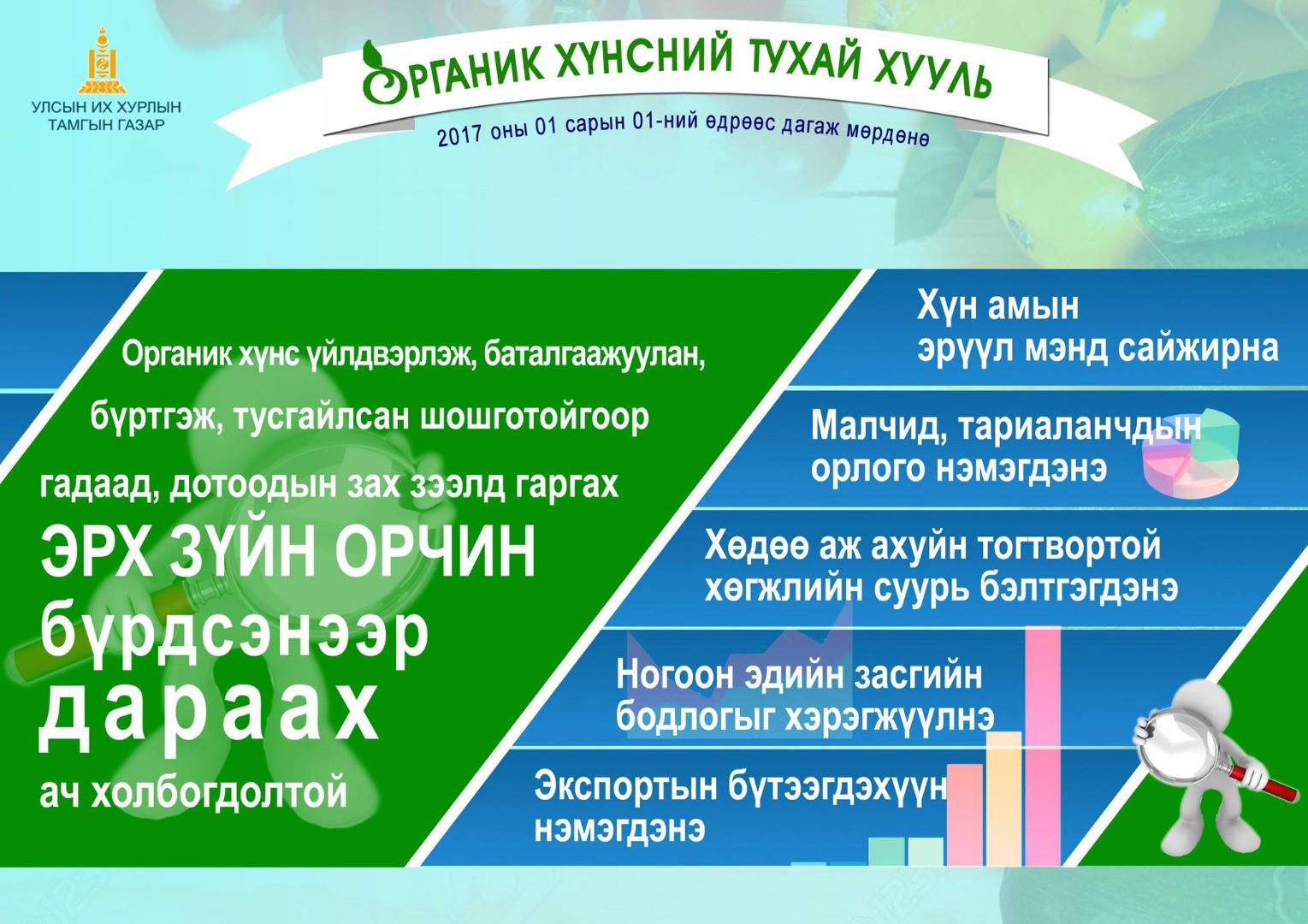 УЛСЫН ИХ ХУРЛЫН ТАМГЫН ГАЗАР

ОРГАНИК ХҮНСНИЙ ТУХАЙ ХУУЛЬ

2017 оны 01 сарын 01-ний өдрөөс дагаж мөрдөнө

Органик хүнс үйлдвэрлэж, баталгаажуулан, бүртгэж, тусгайлсан шошготойгоор гадаад, дотоодын зах зээлд гаргах

ЭРХ ЗҮЙН ОРЧИН бүрдсэнээр дараах ач холбогдолтой

Хүн амын эрүүл мэнд сайжирна

Малчид, тариаланчдын орлого нэмэгдэнэ

Хөдөө аж ахуйн тогтвортой хөгжлийн суурь бэлтгэгдэнэ

Ногоон эдийн засгийн бодлогыг хэрэгжүүлнэ

Экспортын бүтээгдэхүүн нэмэгдэнэ